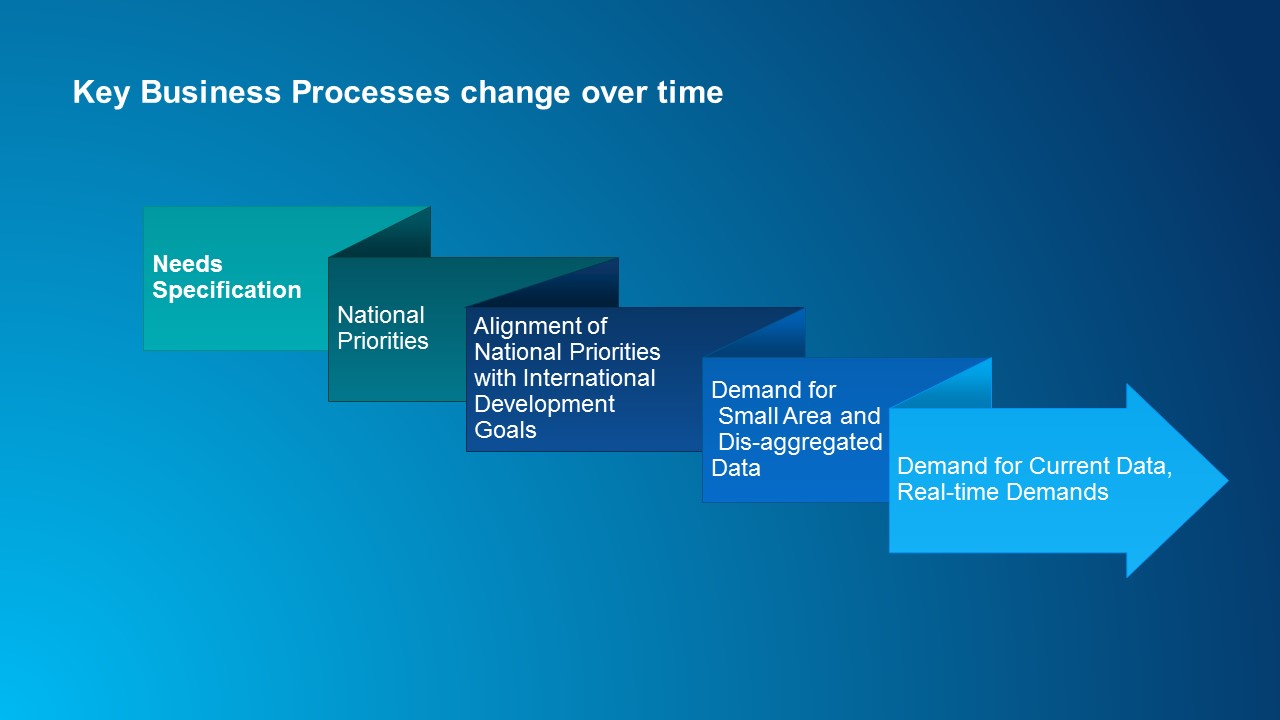 Key Business Processes change over time

Needs Specification

National Priorities

Alignment of National Priorities with International Development Goals

Demand for Small Area and Dis-aggregated Data

Demand for Current Data, Real-time Demands